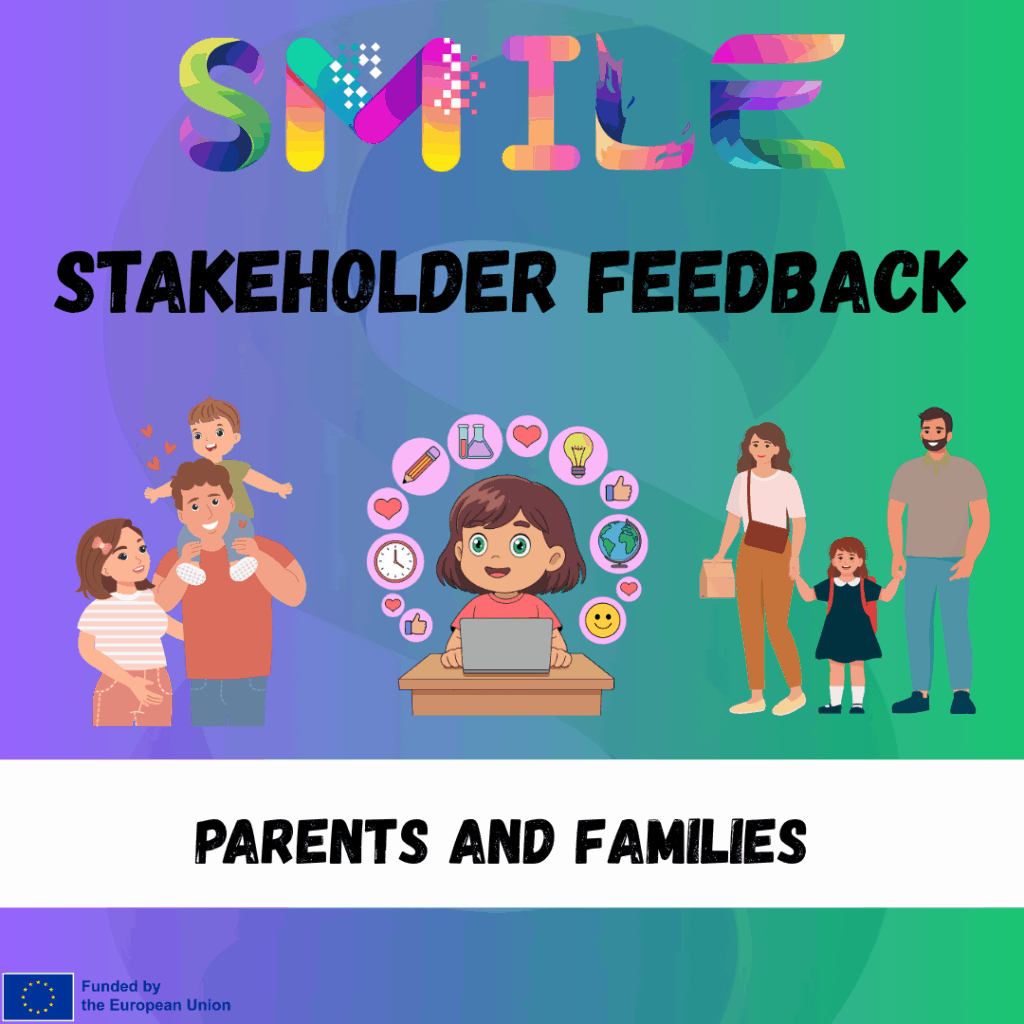 SMILE

STAKEHOLDER FEEDBACK

PARENTS AND FAMILIES

Funded by the European Union